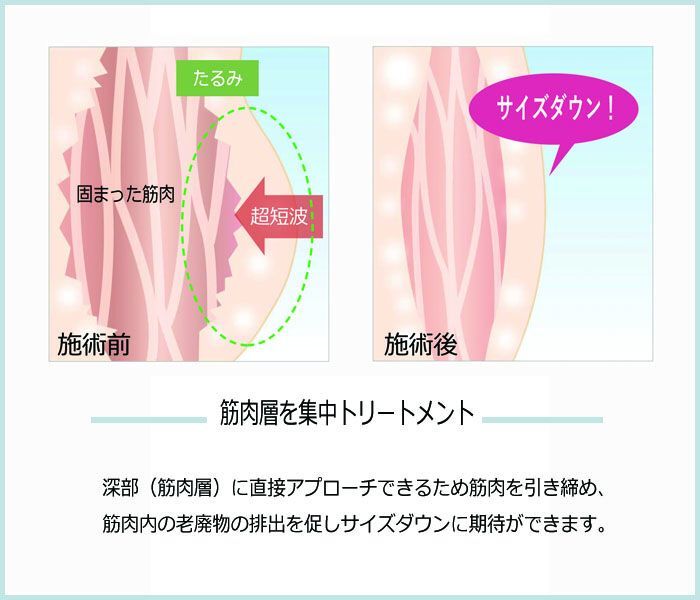 たるみ

固まった筋肉

超短波

施術前

サイズダウン！

施術後

筋肉層を集中トリートメント

深部（筋肉層）に直接アプローチできるため筋肉を引き締め、筋肉内の老廃物の排出を促しサイズダウンに期待ができます。